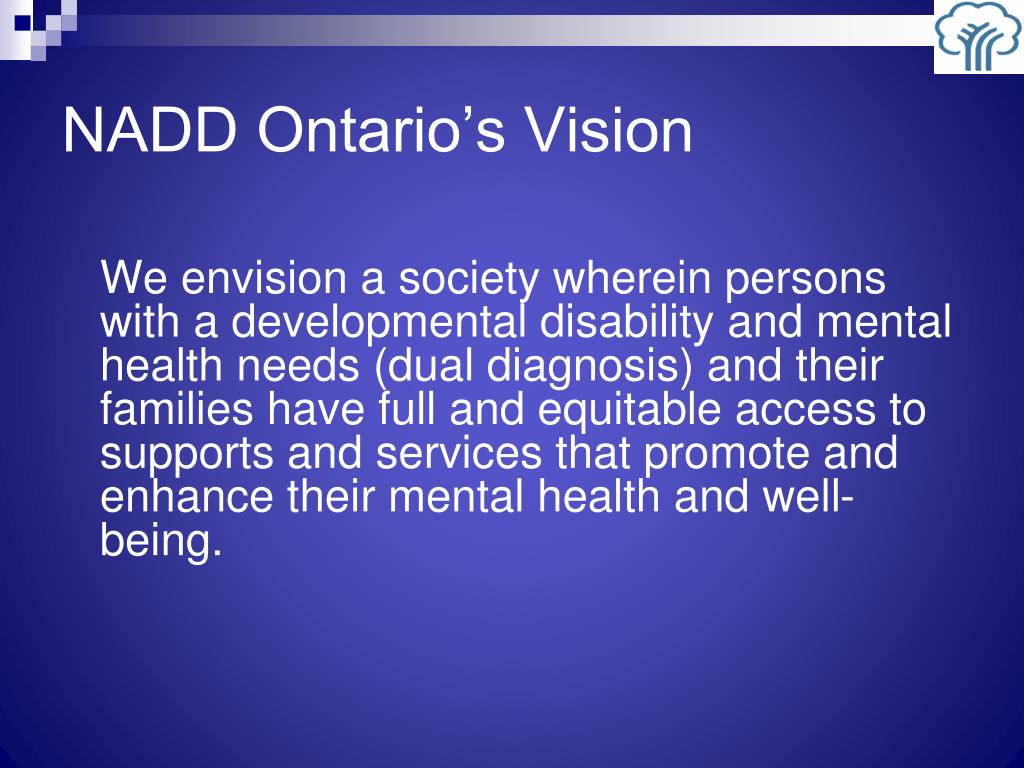 NADD Ontario's Vision

We envision a society wherein persons with a developmental disability and mental health needs (dual diagnosis) and their families have full and equitable access to supports and services that promote and enhance their mental health and well-being.